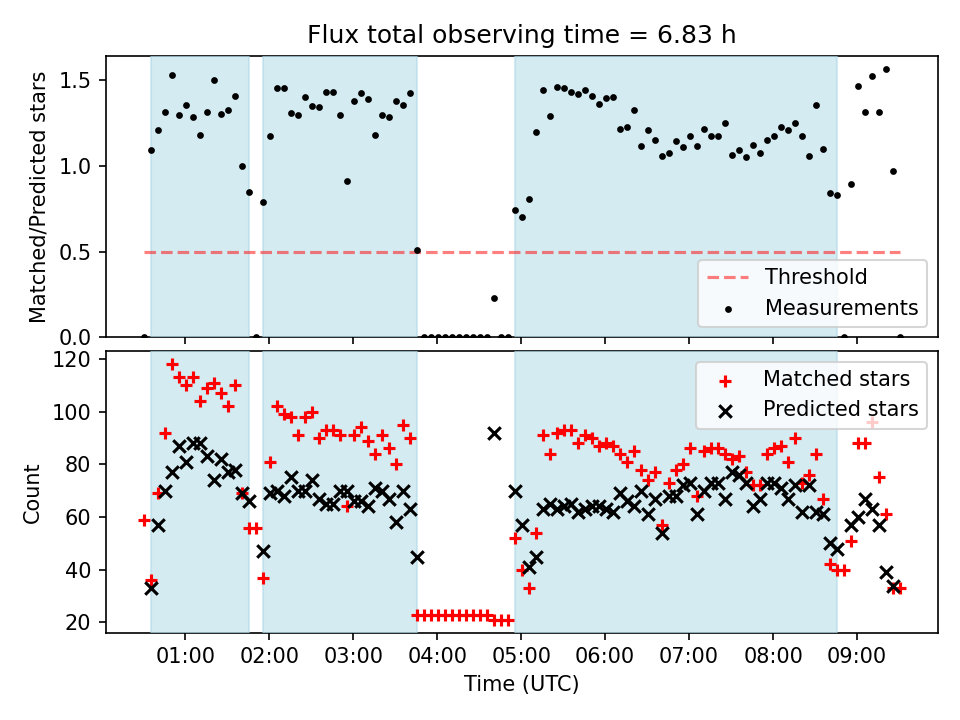 Flux total observing time = 6.83 h

Matched/Predicted stars

1.5
1.0
0.5
0.0

Threshold
Measurements

Count

120
100
80
60
40
20

Matched stars
Predicted stars

01:00 02:00 03:00 04:00 05:00 06:00 07:00 08:00 09:00

Time (UTC)